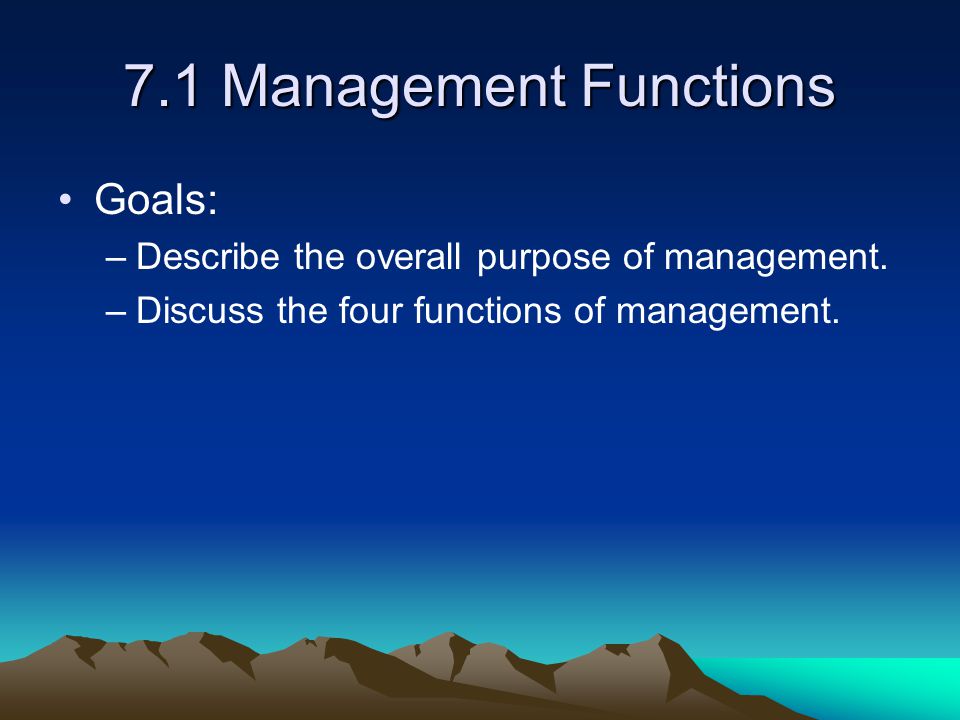 7.1 Management Functions

• Goals:
– Describe the overall purpose of management.
– Discuss the four functions of management.